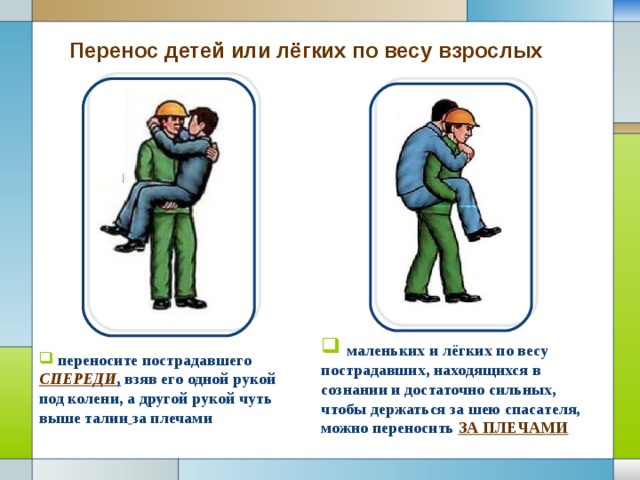 Перенос детей или лёгких по весу взрослых

переносите пострадавшего СПЕРЕДИ, взяв его одной рукой под колени, а другой рукой чуть выше талии за плечами

маленьких и лёгких по весу пострадавших, находящихся в сознании и достаточно сильных, чтобы держаться за шею спасателя, можно переносить ЗА ПЛЕЧАМИ